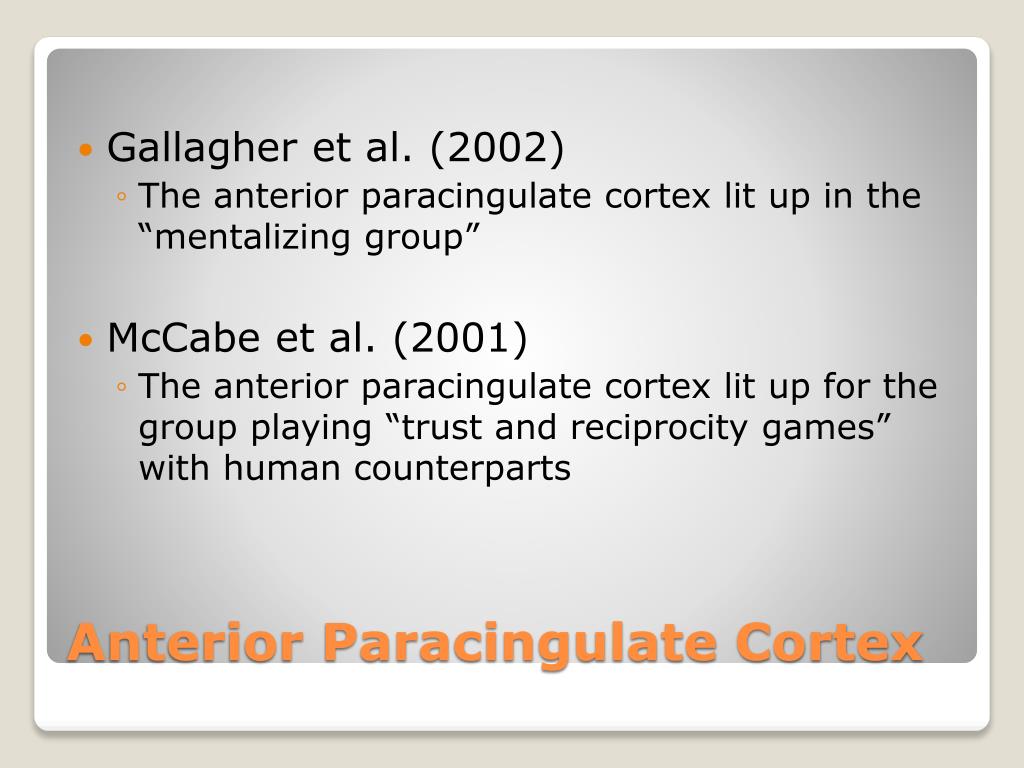 • Gallagher et al. (2002)
◦ The anterior paracingulate cortex lit up in the “mentalizing group”

• McCabe et al. (2001)
◦ The anterior paracingulate cortex lit up for the group playing “trust and reciprocity games” with human counterparts

Anterior Paracingulate Cortex